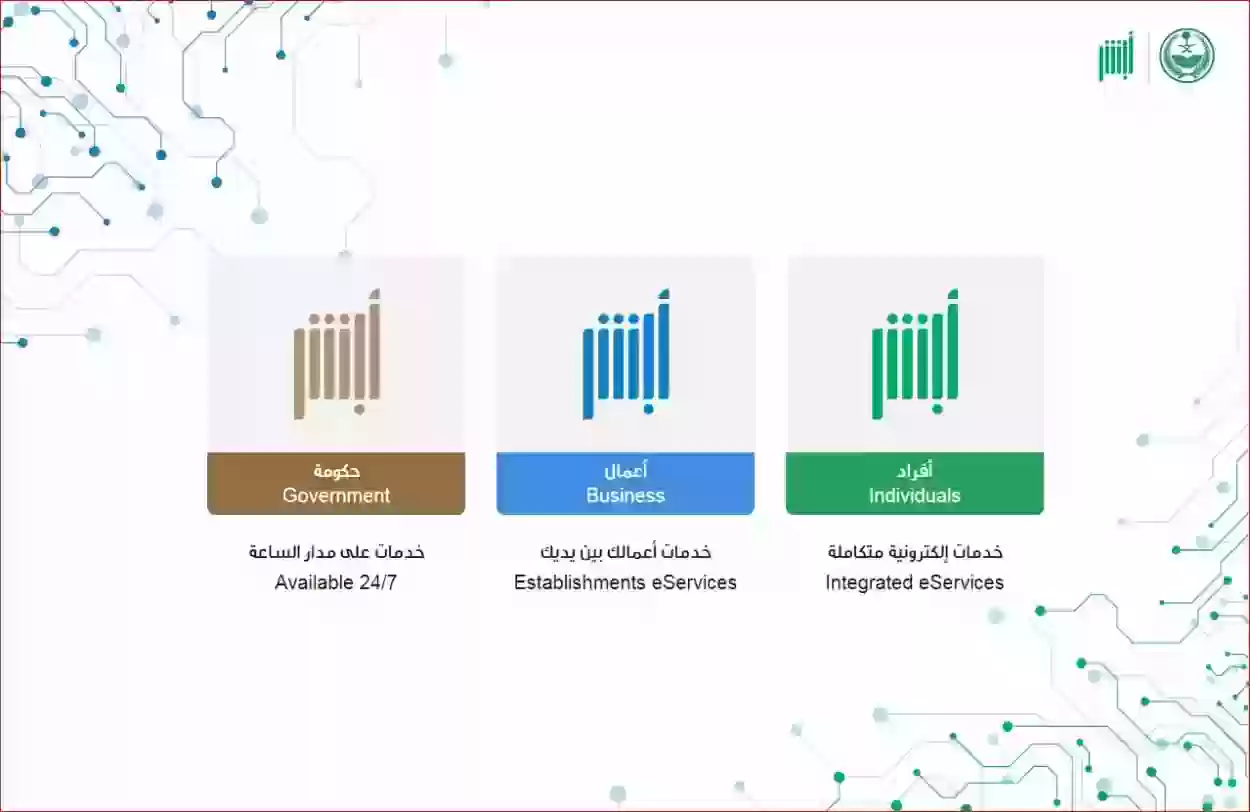 أبشر

أبشر
أفراد
Individuals
خدمات إلكترونية متكاملة
Integrated eServices

أبشر
أعمال
Business
خدمات أعمالك بين يديك
Establishments eServices

أبشر
حكومة
Government
خدمات على مدار الساعة
Available 24/7